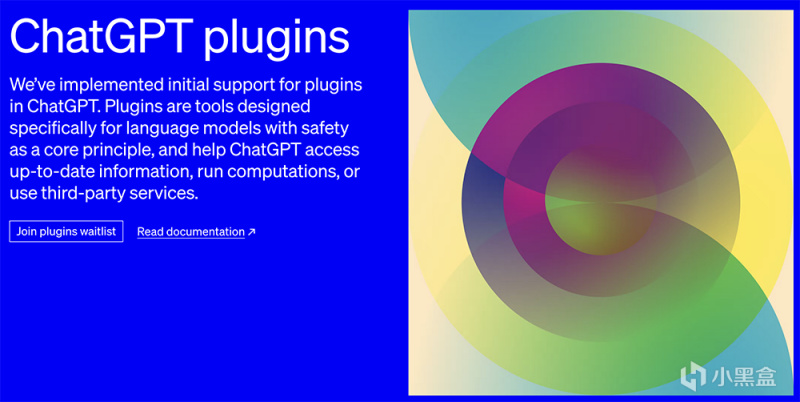 ChatGPT plugins

We've implemented initial support for plugins in ChatGPT. Plugins are tools designed specifically for language models with safety as a core principle, and help ChatGPT access up-to-date information, run computations, or use third-party services.

Join plugins waitlist

Read documentation ↗

小黑盒